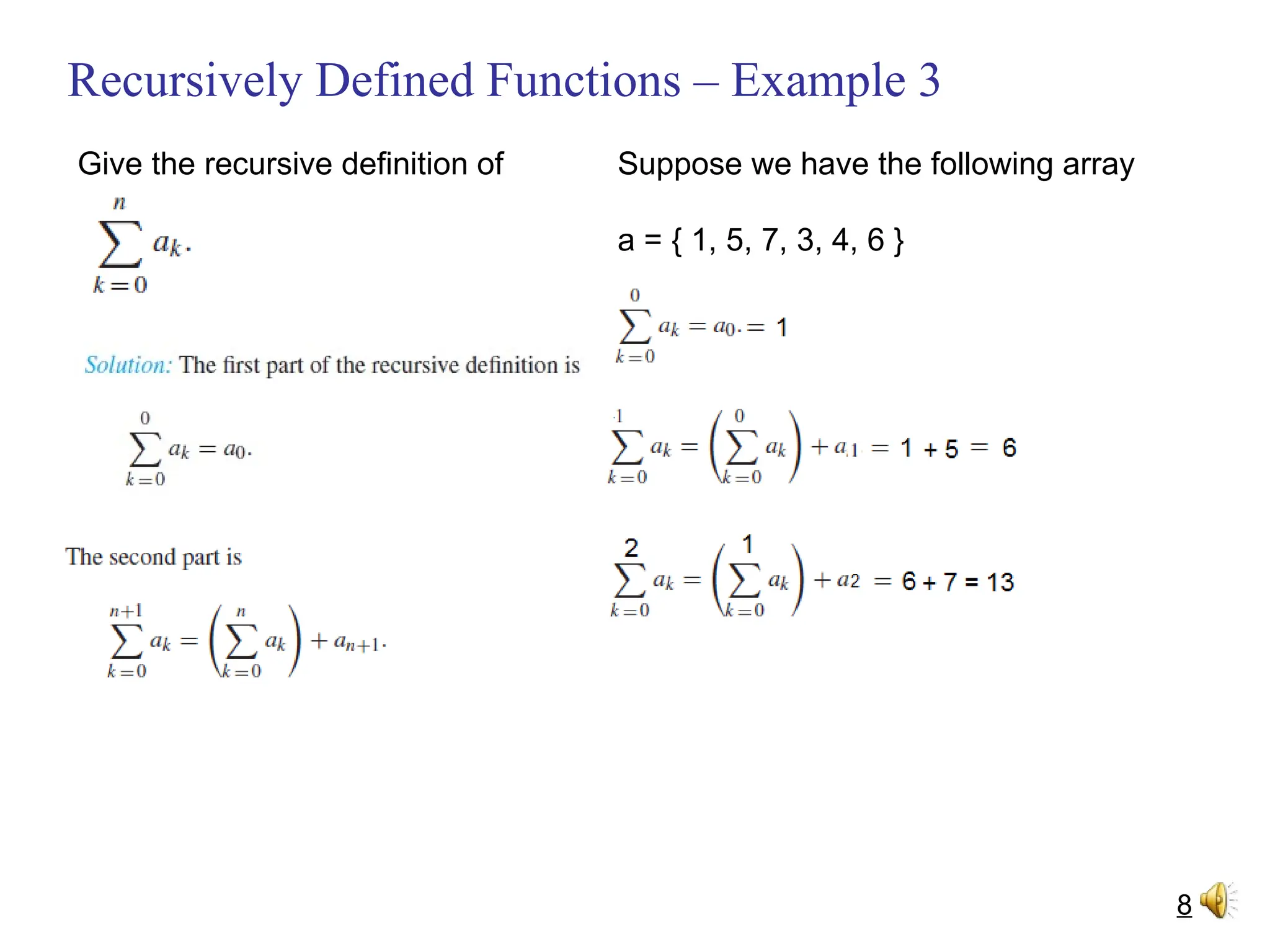 Recursively Defined Functions – Example 3

Give the recursive definition of

$\sum_{k=0}^{n} a_k.$

Solution: The first part of the recursive definition is

$\sum_{k=0}^{0} a_k = a_0.$

The second part is

$\sum_{k=0}^{n+1} a_k = \left(\sum_{k=0}^{n} a_k\right) + a_{n+1}.$

Suppose we have the following array

a = { 1, 5, 7, 3, 4, 6 }

$\sum_{k=0}^{0} a_k = a_0. = 1$

$\sum_{k=0}^{1} a_k = \left(\sum_{k=0}^{0} a_k\right) + a_1 = 1 + 5 = 6$

$\sum_{k=0}^{2} a_k = \left(\sum_{k=0}^{1} a_k\right) + a_2 = 6 + 7 = 13$

8